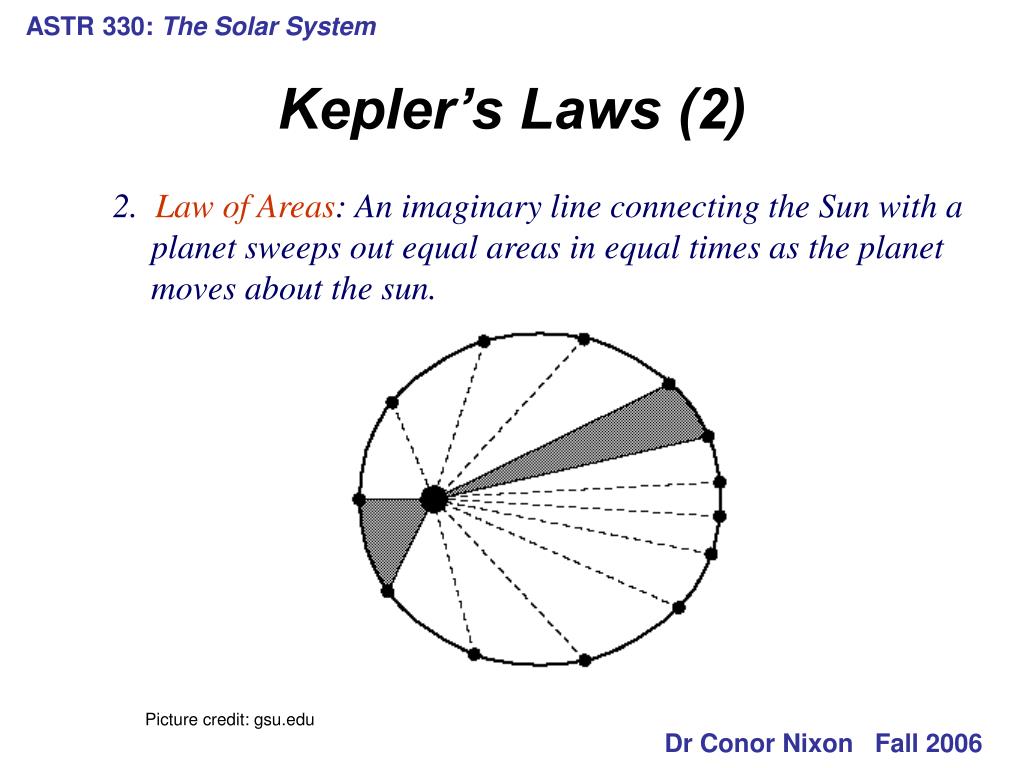 ASTR 330: The Solar System

Kepler’s Laws (2)

2. Law of Areas: An imaginary line connecting the Sun with a planet sweeps out equal areas in equal times as the planet moves about the sun.

Picture credit: gsu.edu

Dr Conor Nixon Fall 2006